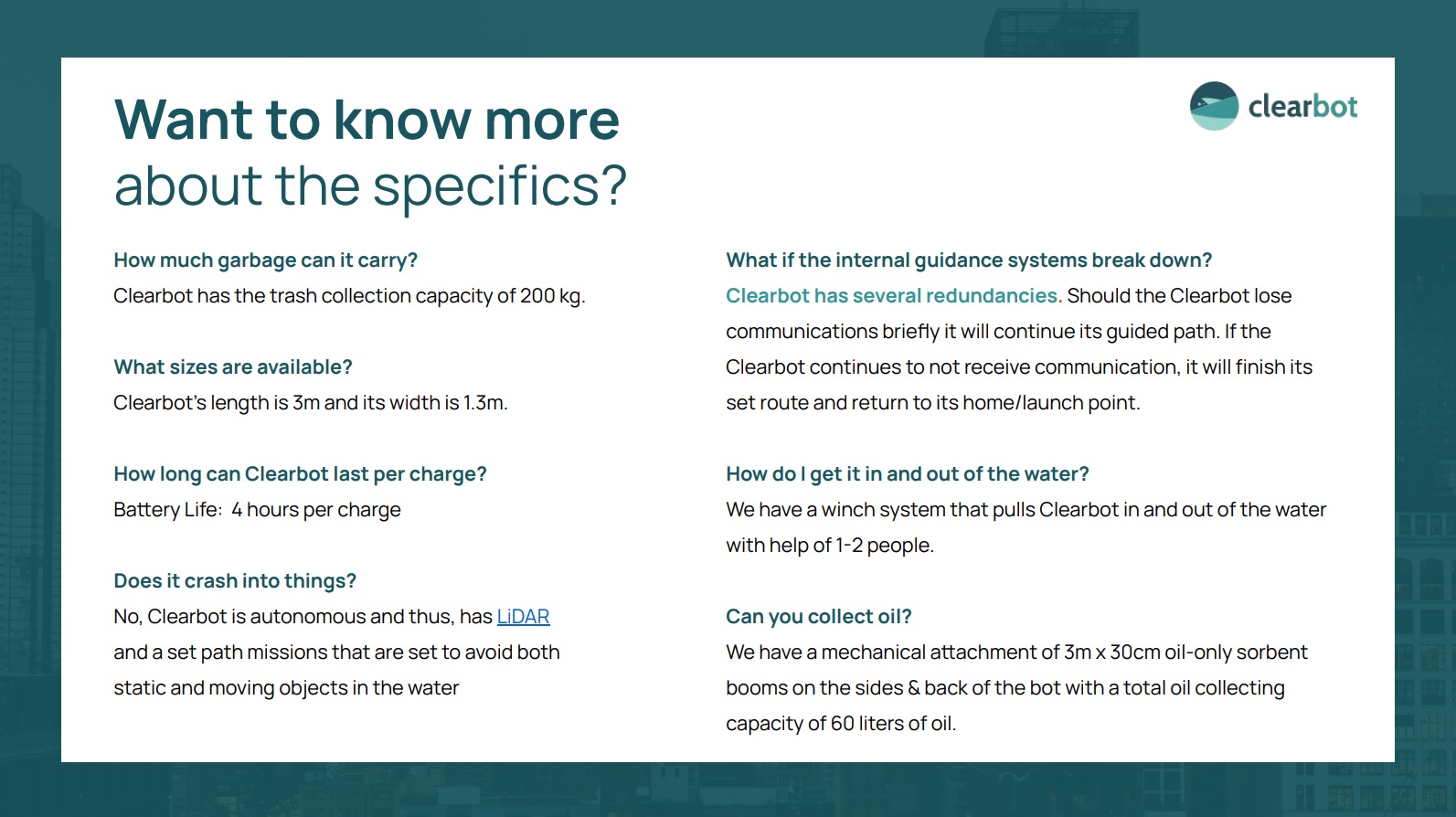 Want to know more about the specifics?

clearbot

How much garbage can it carry?
Clearbot has the trash collection capacity of 200 kg.

What sizes are available?
Clearbot's length is 3m and its width is 1.3m.

How long can Clearbot last per charge?
Battery Life: 4 hours per charge

Does it crash into things?
No, Clearbot is autonomous and thus, has LiDAR and a set path missions that are set to avoid both static and moving objects in the water

What if the internal guidance systems break down?
Clearbot has several redundancies. Should the Clearbot lose communications briefly it will continue its guided path. If the Clearbot continues to not receive communication, it will finish its set route and return to its home/launch point.

How do I get it in and out of the water?
We have a winch system that pulls Clearbot in and out of the water with help of 1-2 people.

Can you collect oil?
We have a mechanical attachment of 3m x 30cm oil-only sorbent booms on the sides & back of the bot with a total oil collecting capacity of 60 liters of oil.